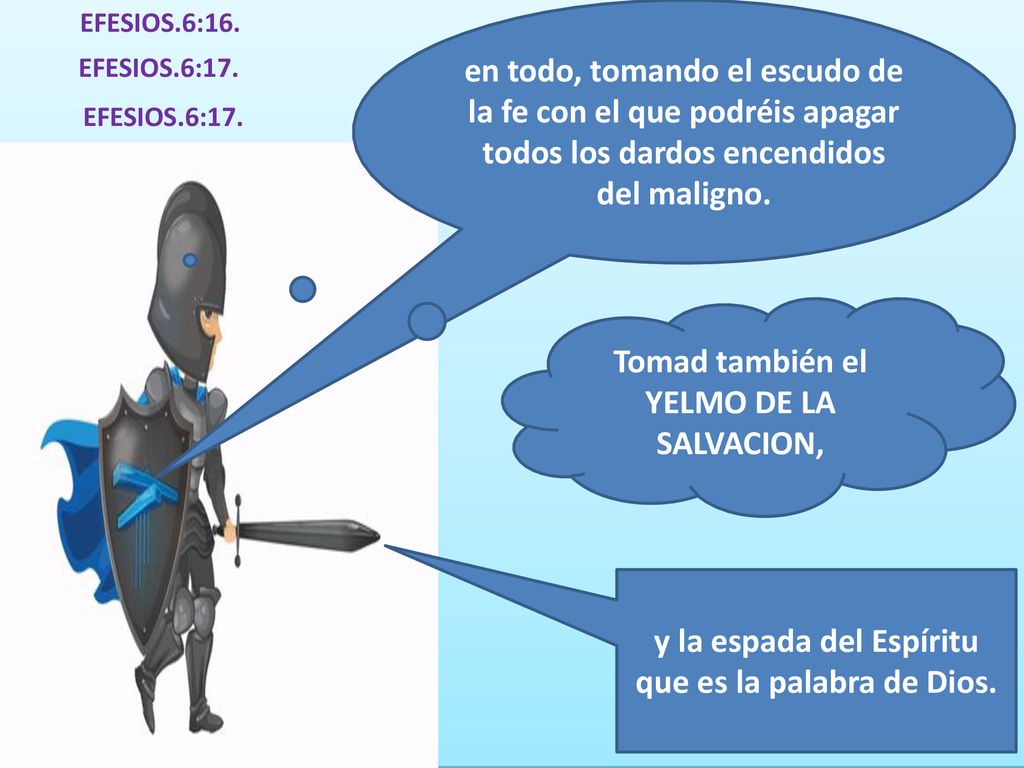 EFESIOS.6:16.

EFESIOS.6:17.

EFESIOS.6:17.

en todo, tomando el escudo de la fe con el que podréis apagar todos los dardos encendidos del maligno.

Tomad también el YELMO DE LA SALVACION,

y la espada del Espíritu que es la palabra de Dios.